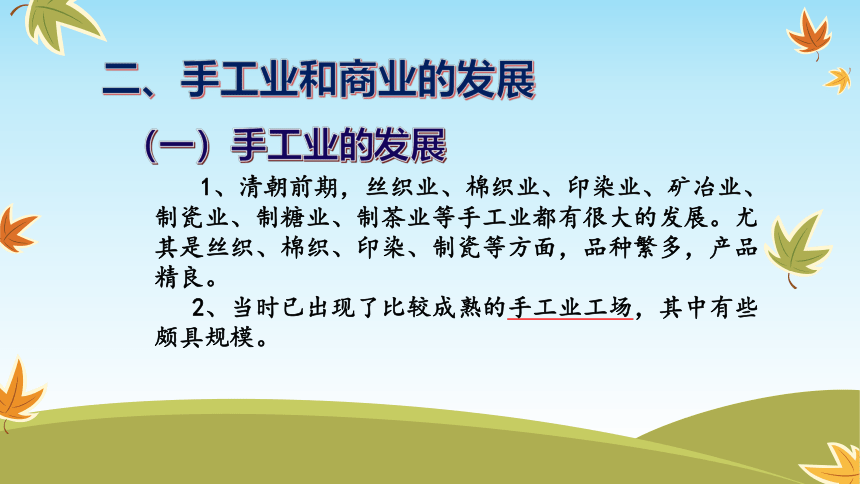 二、手工业和商业的发展

（一）手工业的发展

1、清朝前期，丝织业、棉织业、印染业、矿冶业、制瓷业、制糖业、制茶业等手工业都有很大的发展。尤其是丝织、棉织、印染、制瓷等方面，品种繁多，产品精良。

2、当时已出现了比较成熟的手工业工场，其中有些颇具规模。